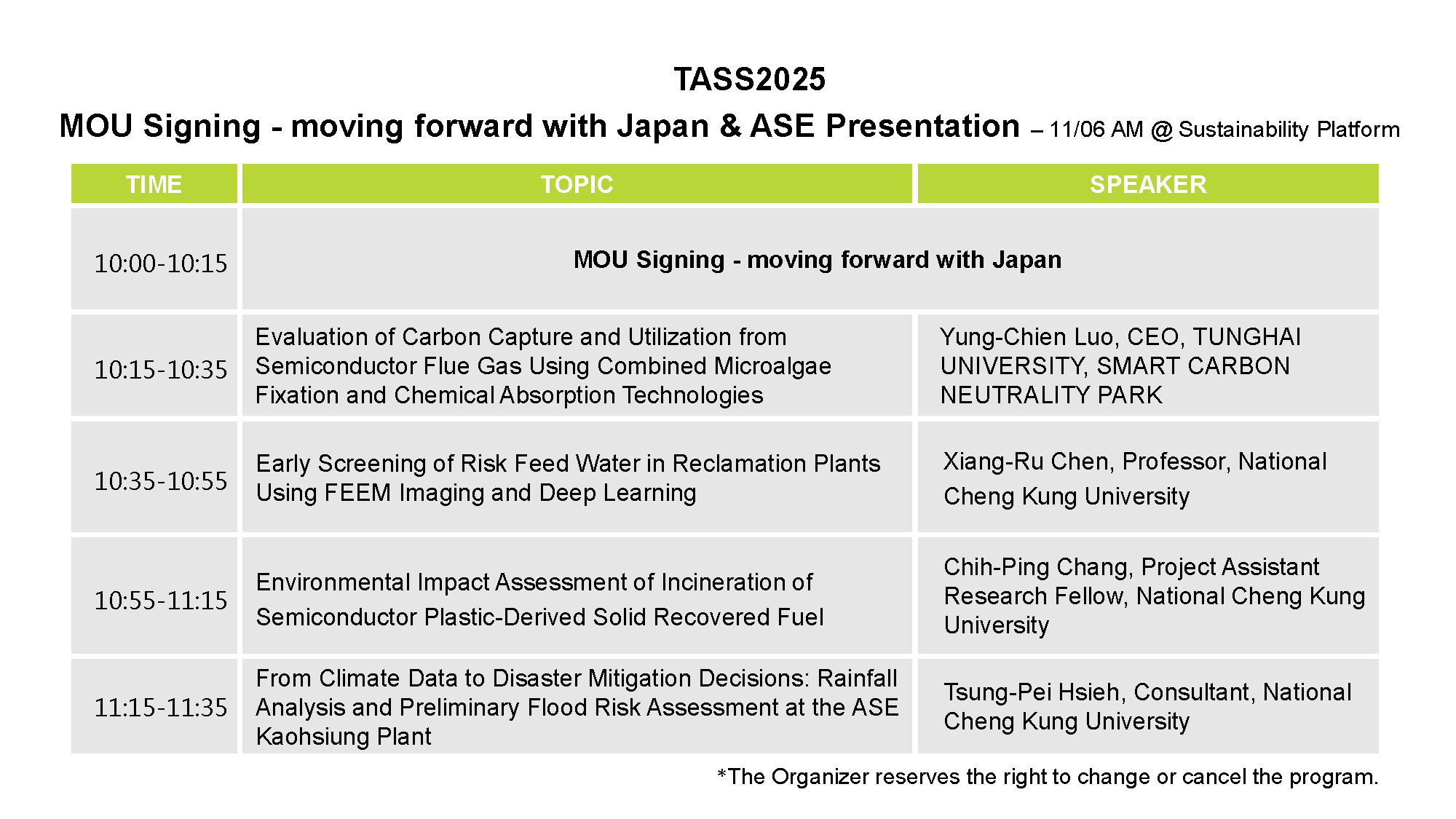 TASS2025

MOU Signing - moving forward with Japan & ASE Presentation – 11/06 AM @ Sustainability Platform

| TIME | TOPIC | SPEAKER |
|---|---|---|
| 10:00-10:15 | MOU Signing - moving forward with Japan | |
| 10:15-10:35 | Evaluation of Carbon Capture and Utilization from Semiconductor Flue Gas Using Combined Microalgae Fixation and Chemical Absorption Technologies | Yung-Chien Luo, CEO, TUNGHAI UNIVERSITY, SMART CARBON NEUTRALITY PARK |
| 10:35-10:55 | Early Screening of Risk Feed Water in Reclamation Plants Using FEEM Imaging and Deep Learning | Xiang-Ru Chen, Professor, National Cheng Kung University |
| 10:55-11:15 | Environmental Impact Assessment of Incineration of Semiconductor Plastic-Derived Solid Recovered Fuel | Chih-Ping Chang, Project Assistant Research Fellow, National Cheng Kung University |
| 11:15-11:35 | From Climate Data to Disaster Mitigation Decisions: Rainfall Analysis and Preliminary Flood Risk Assessment at the ASE Kaohsiung Plant | Tsung-Pei Hsieh, Consultant, National Cheng Kung University |

*The Organizer reserves the right to change or cancel the program.